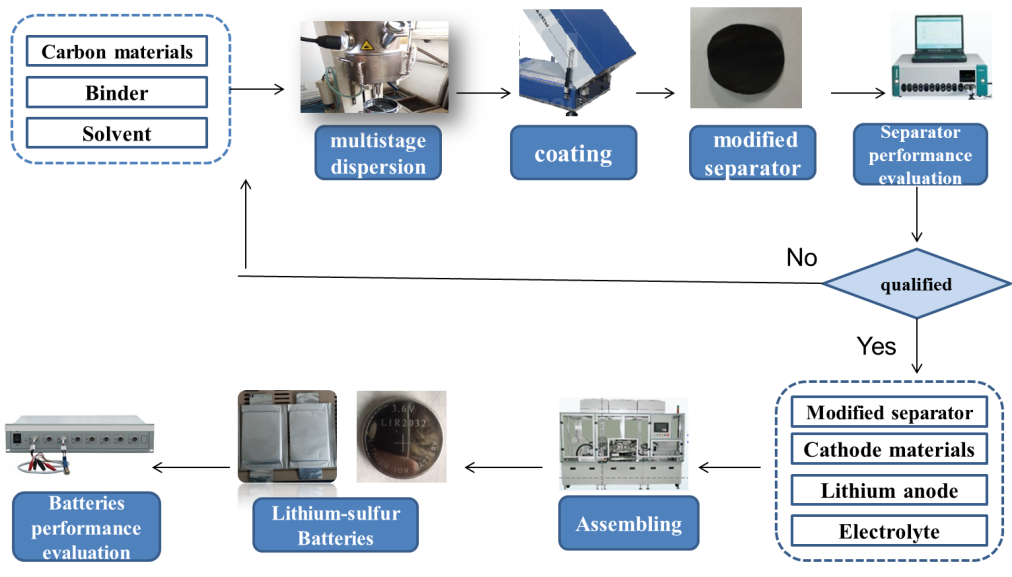 Carbon materials
Binder
Solvent

multistage dispersion

coating

modified separator

Separator performance evaluation

No

qualified

Yes

Modified separator
Cathode materials
Lithium anode
Electrolyte

Assembling

3.6V
LIR2032

Lithium-sulfur Batteries

Batteries performance evaluation